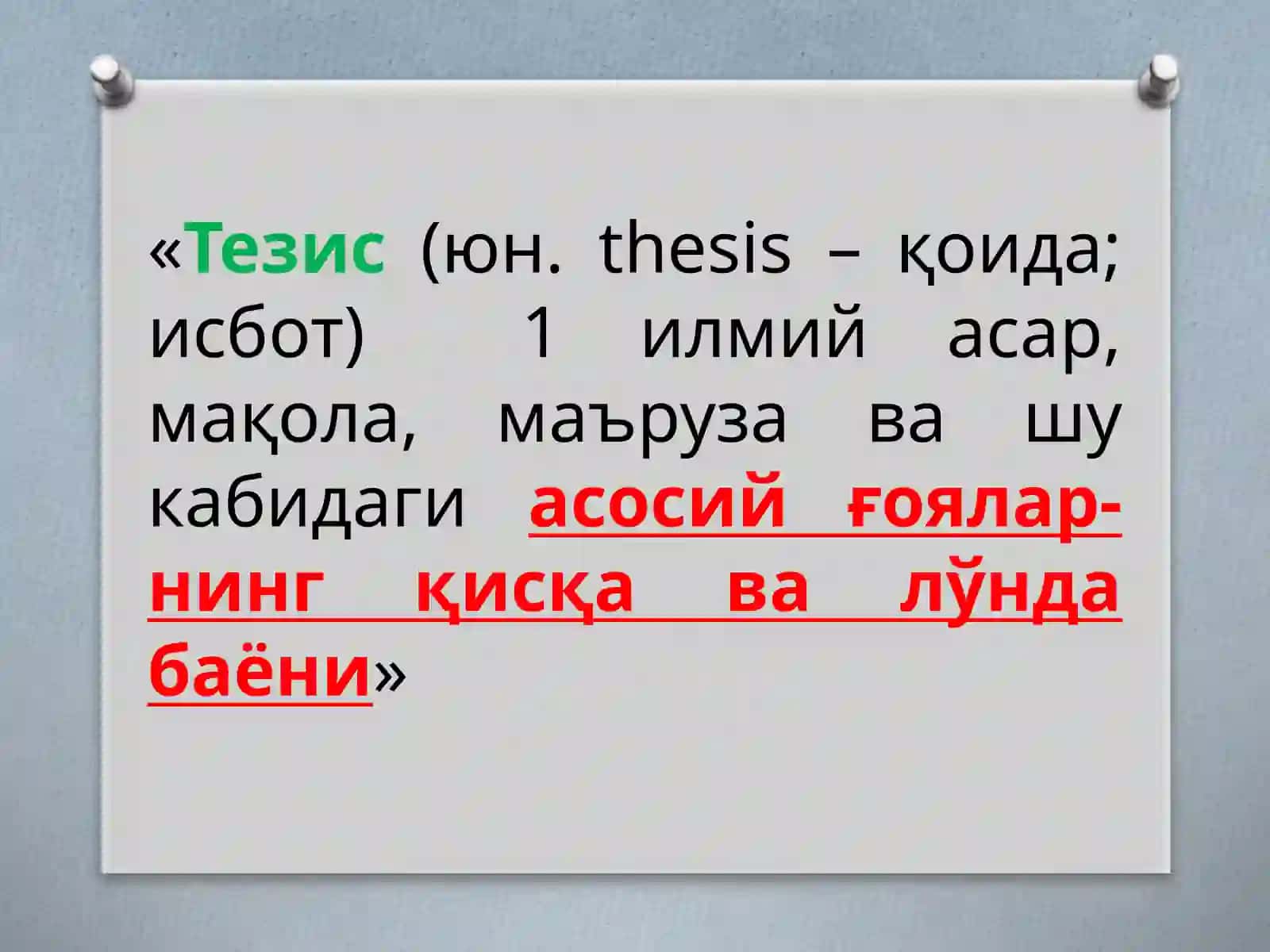 «Тезис (юн. thesis – қоида; исбот) 1 илмий асар, мақола, маъруза ва шу кабидаги асосий ғояларнинг қисқа ва лўнда баёни»